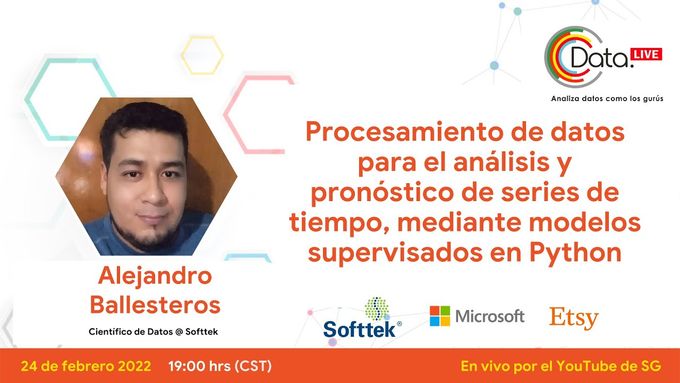 Data. LIVE
Analiza datos como los gurús

Procesamiento de datos para el análisis y pronóstico de series de tiempo, mediante modelos supervisados en Python

Alejandro Ballesteros
Científico de Datos @ Softtek

Softtek®
Microsoft
Etsy

24 de febrero 2022 19:00 hrs (CST)
En vivo por el YouTube de SG